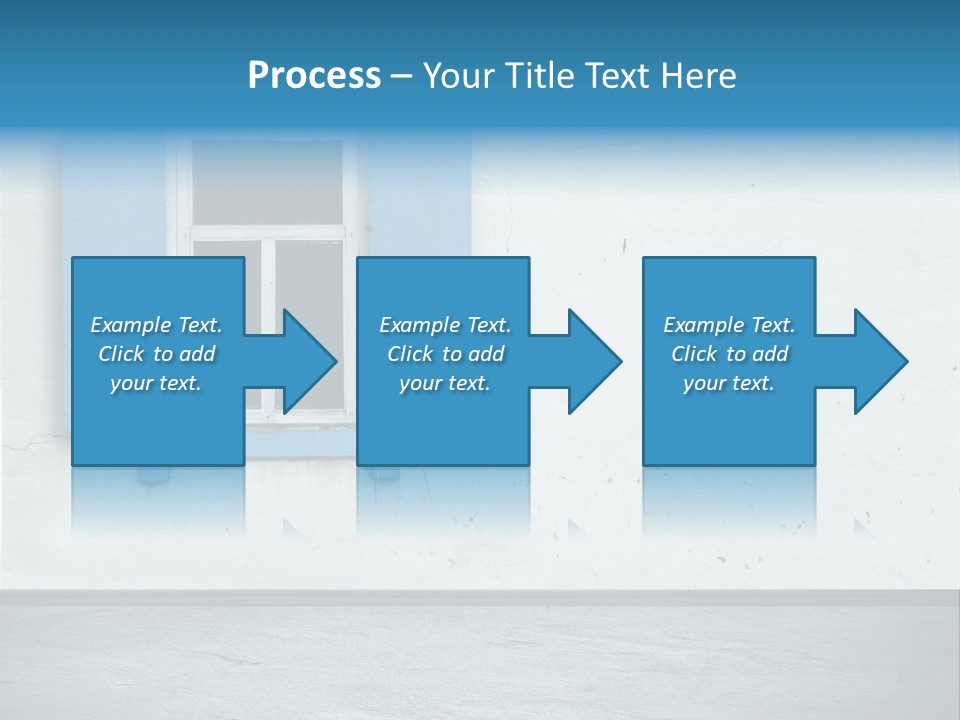 Process – Your Title Text Here

Example Text. Click to add your text.

Example Text. Click to add your text.

Example Text. Click to add your text.